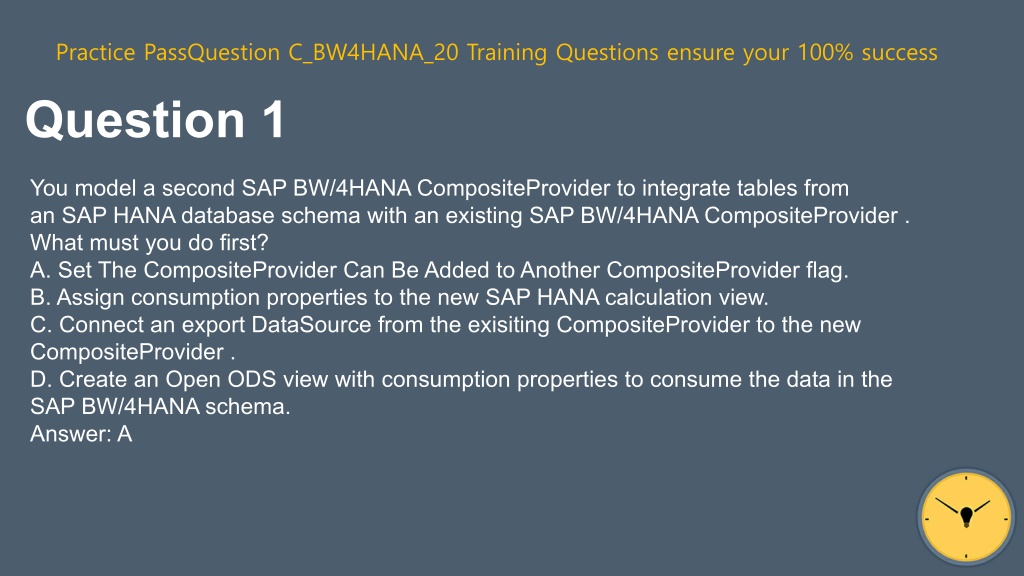 Practice PassQuestion C_BW4HANA_20 Training Questions ensure your 100% success

Question 1

You model a second SAP BW/4HANA CompositeProvider to integrate tables from an SAP HANA database schema with an existing SAP BW/4HANA CompositeProvider . What must you do first?
A. Set The CompositeProvider Can Be Added to Another CompositeProvider flag.
B. Assign consumption properties to the new SAP HANA calculation view.
C. Connect an export DataSource from the exisiting CompositeProvider to the new CompositeProvider .
D. Create an Open ODS view with consumption properties to consume the data in the SAP BW/4HANA schema.
Answer: A